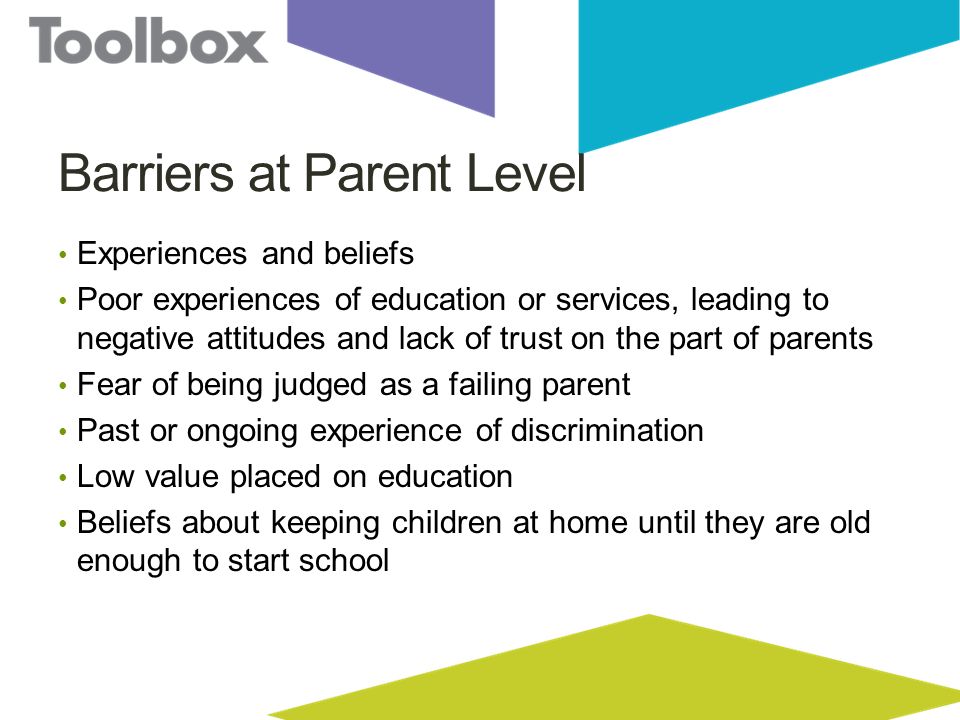 Toolbox

Barriers at Parent Level

• Experiences and beliefs
• Poor experiences of education or services, leading to negative attitudes and lack of trust on the part of parents
• Fear of being judged as a failing parent
• Past or ongoing experience of discrimination
• Low value placed on education
• Beliefs about keeping children at home until they are old enough to start school